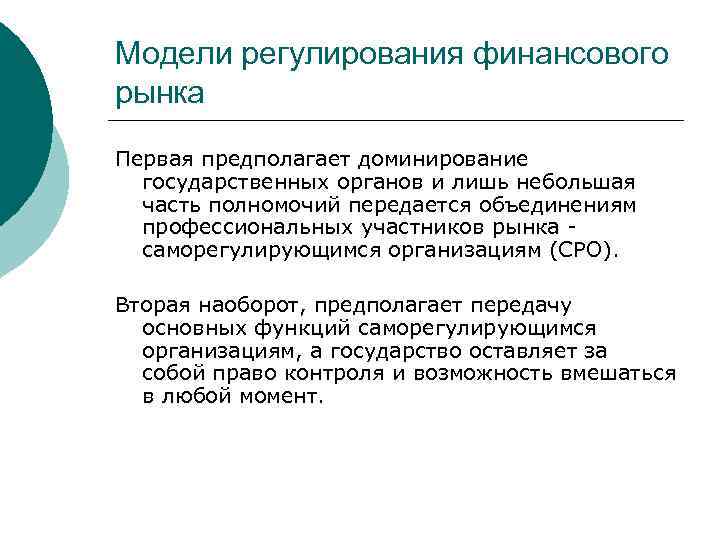 Модели регулирования финансового рынка

Первая предполагает доминирование государственных органов и лишь небольшая часть полномочий передается объединениям профессиональных участников рынка - саморегулирующимся организациям (СРО).

Вторая наоборот, предполагает передачу основных функций саморегулирующимся организациям, а государство оставляет за собой право контроля и возможность вмешаться в любой момент.